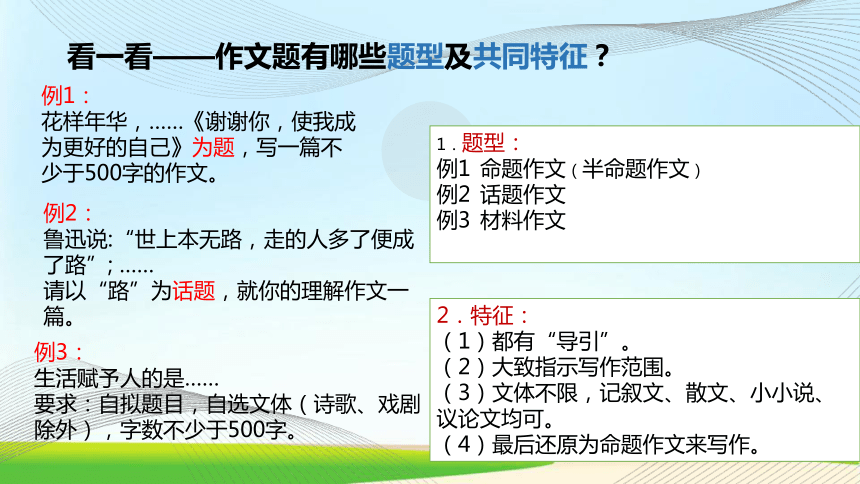 看一看——作文题有哪些题型及共同特征？

例1：
花样年华，……《谢谢你，使我成为更好的自己》为题，写一篇不少于500字的作文。

例2：
鲁迅说:“世上本无路，走的人多了便成了路”;……
请以“路”为话题，就你的理解作文一篇。

例3：
生活赋予人的是……
要求：自拟题目，自选文体（诗歌、戏剧除外），字数不少于500字。

1．题型：
例1 命题作文（半命题作文）
例2 话题作文
例3 材料作文

2．特征：
（1）都有“导引”。
（2）大致指示写作范围。
（3）文体不限，记叙文、散文、小小说、议论文均可。
（4）最后还原为命题作文来写作。